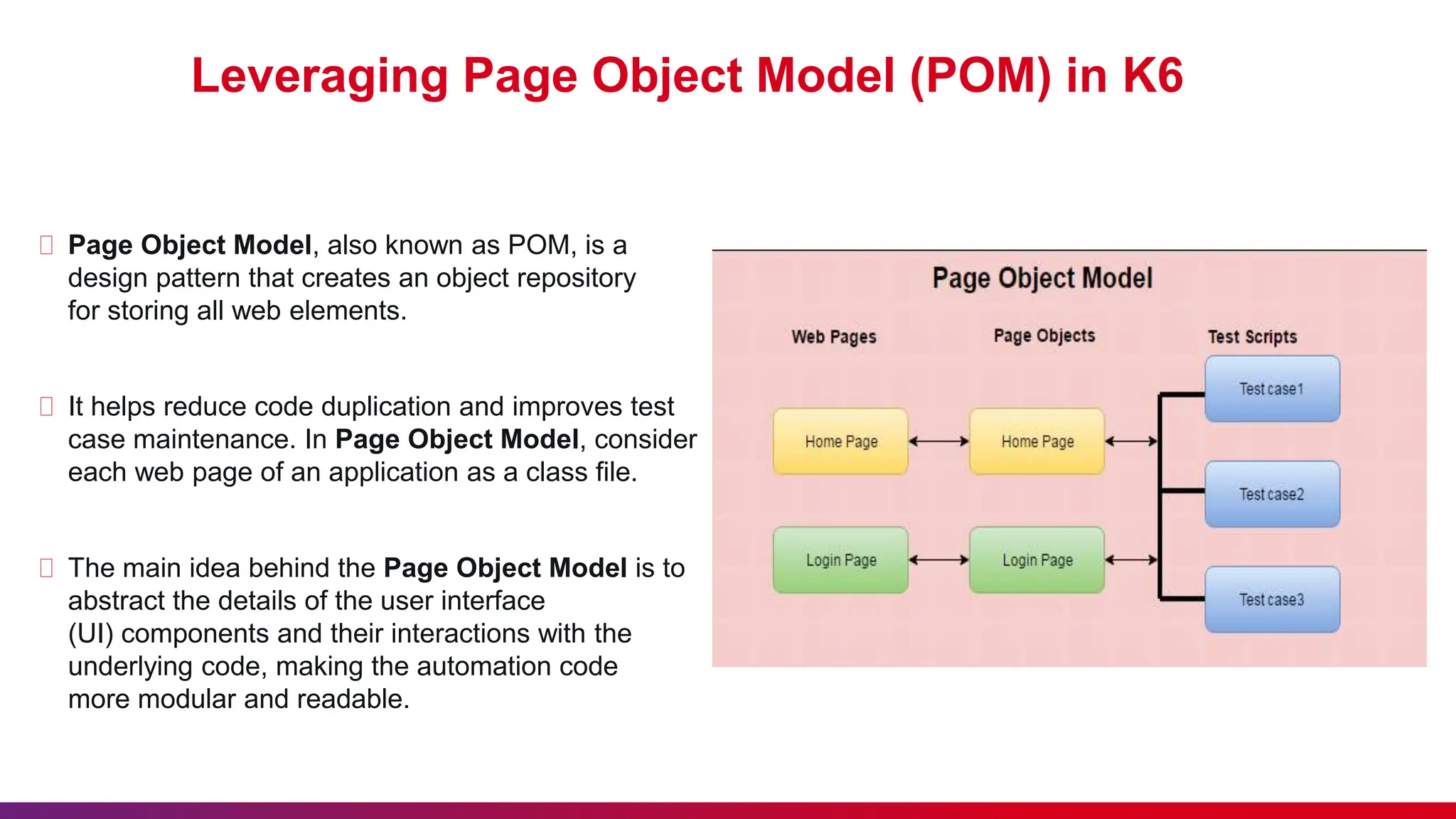 Leveraging Page Object Model (POM) in K6

Page Object Model, also known as POM, is a design pattern that creates an object repository for storing all web elements.

It helps reduce code duplication and improves test case maintenance. In Page Object Model, consider each web page of an application as a class file.

The main idea behind the Page Object Model is to abstract the details of the user interface (UI) components and their interactions with the underlying code, making the automation code more modular and readable.

Page Object Model

Web Pages

Page Objects

Test Scripts

Home Page

Home Page

Login Page

Login Page

Test case1

Test case2

Test case3